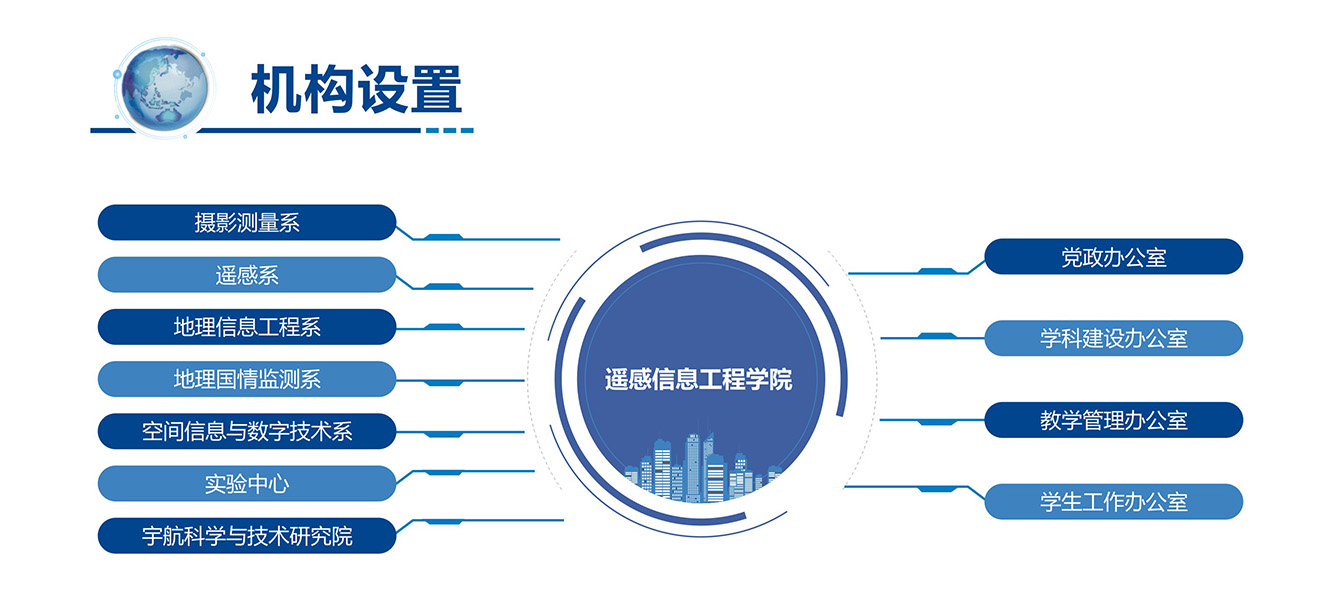 机构设置

摄影测量系
遥感系
地理信息工程系
地理国情监测系
空间信息与数字技术系
实验中心
宇航科学与技术研究院

遥感信息工程学院

党政办公室
学科建设办公室
教学管理办公室
学生工作办公室